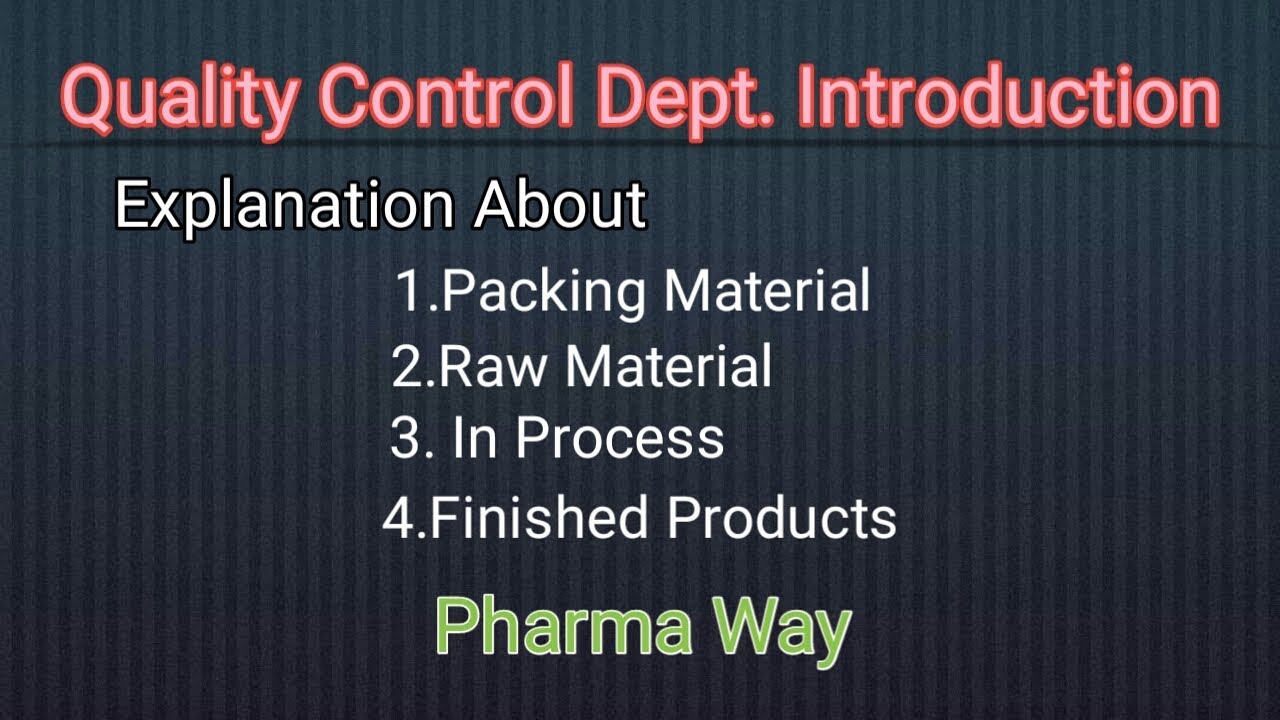 Quality Control Dept. Introduction

Explanation About

1.Packing Material
2.Raw Material
3. In Process
4.Finished Products

Pharma Way